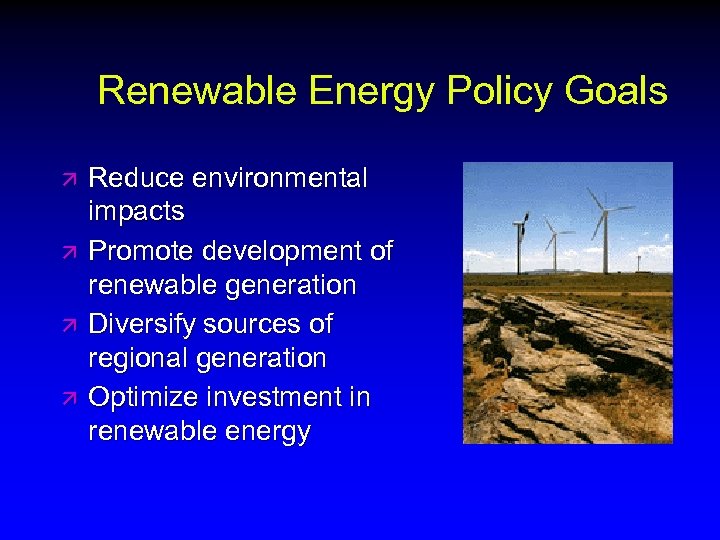 Renewable Energy Policy Goals

↗ Reduce environmental impacts
↗ Promote development of renewable generation
↗ Diversify sources of regional generation
↗ Optimize investment in renewable energy